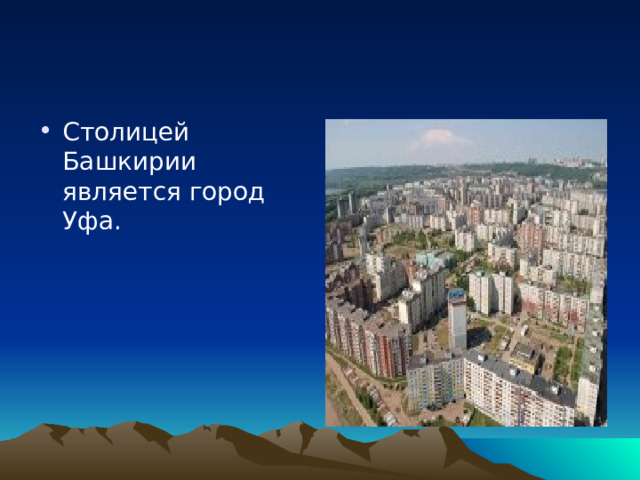 • Столицей Башкирии является город Уфа.